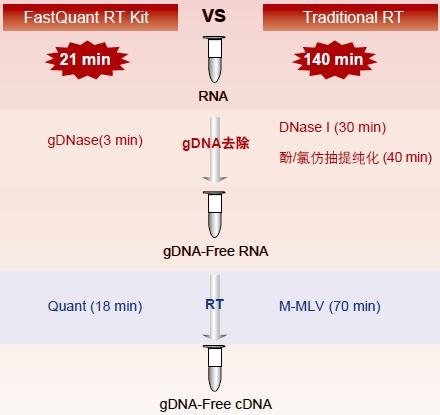 FastQuant RT Kit

VS

Traditional RT

21 min

140 min

RNA

gDNase(3 min)

gDNA去除

DNase I (30 min)

酚/氯仿抽提纯化 (40 min)

gDNA-Free RNA

Quant (18 min)

RT

M-MLV (70 min)

gDNA-Free cDNA